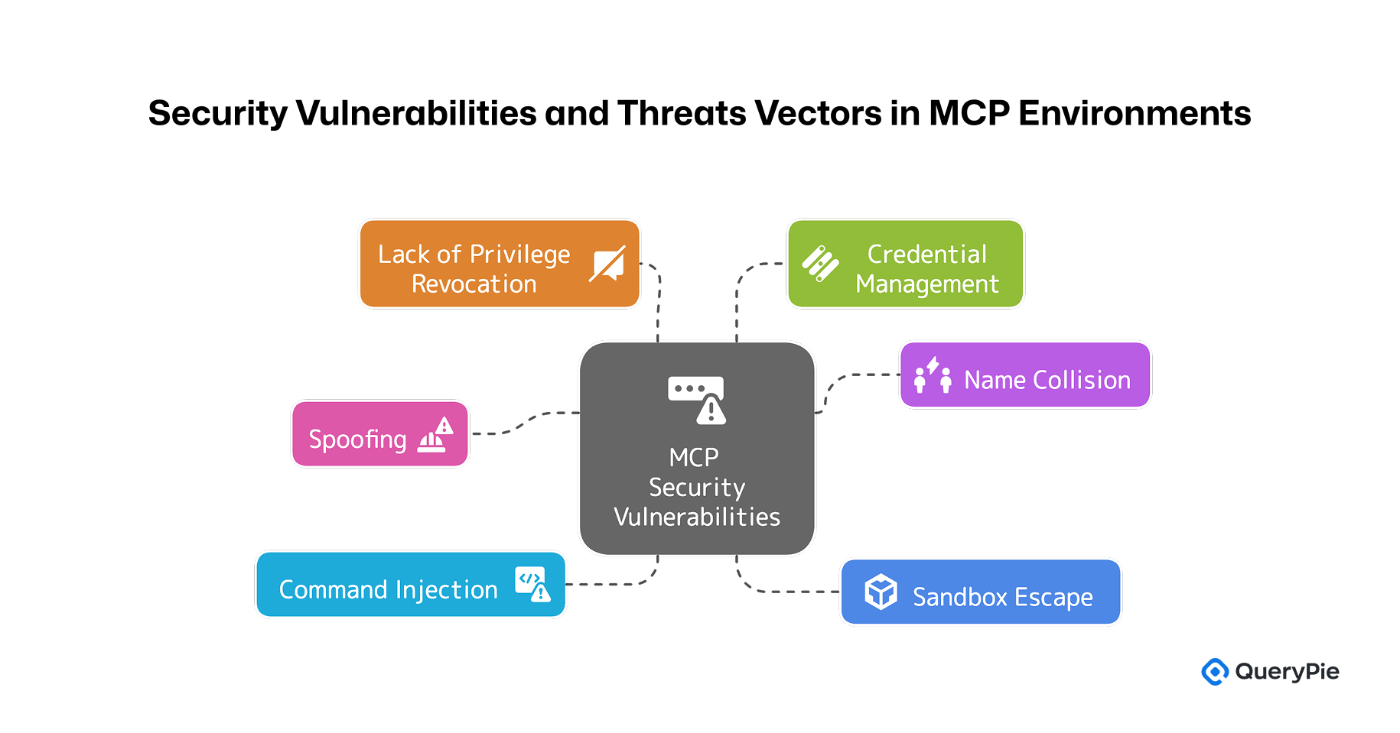 Security Vulnerabilities and Threats Vectors in MCP Environments

Lack of Privilege Revocation

Credential Management

Name Collision

Spoofing

MCP Security Vulnerabilities

Command Injection

Sandbox Escape

QueryPie